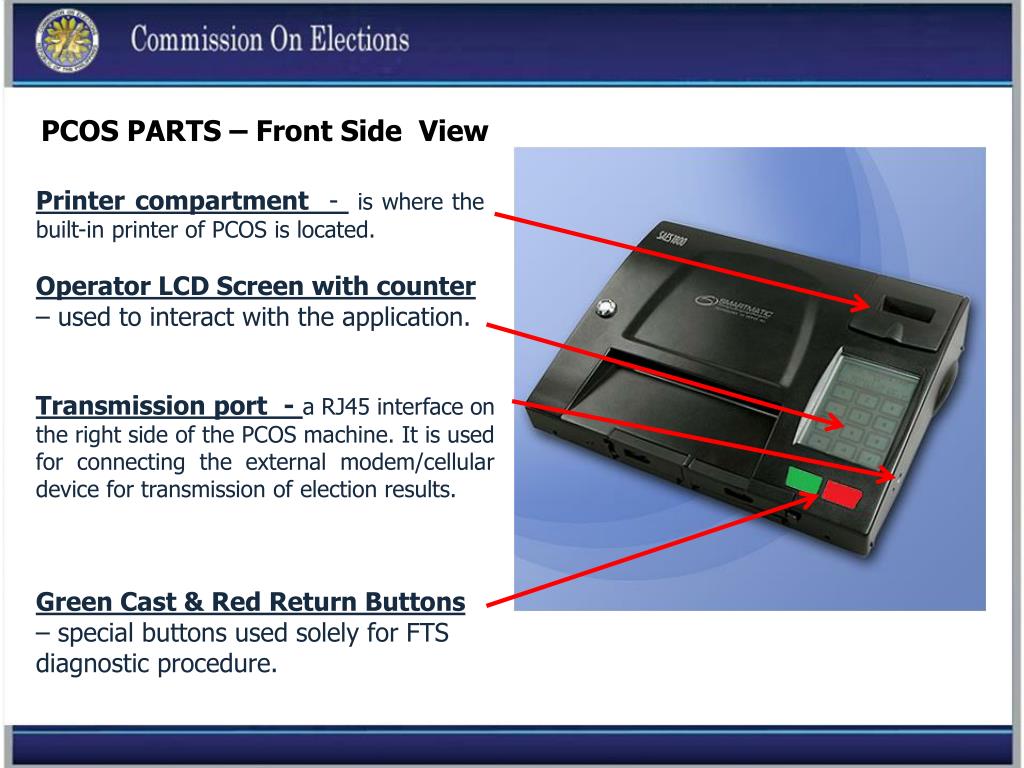 Commission On Elections

PCOS PARTS – Front Side View

Printer compartment - is where the built-in printer of PCOS is located.

Operator LCD Screen with counter – used to interact with the application.

Transmission port - a RJ45 interface on the right side of the PCOS machine. It is used for connecting the external modem/cellular device for transmission of election results.

Green Cast & Red Return Buttons – special buttons used solely for FTS diagnostic procedure.

SAES1800

SMARTMATIC